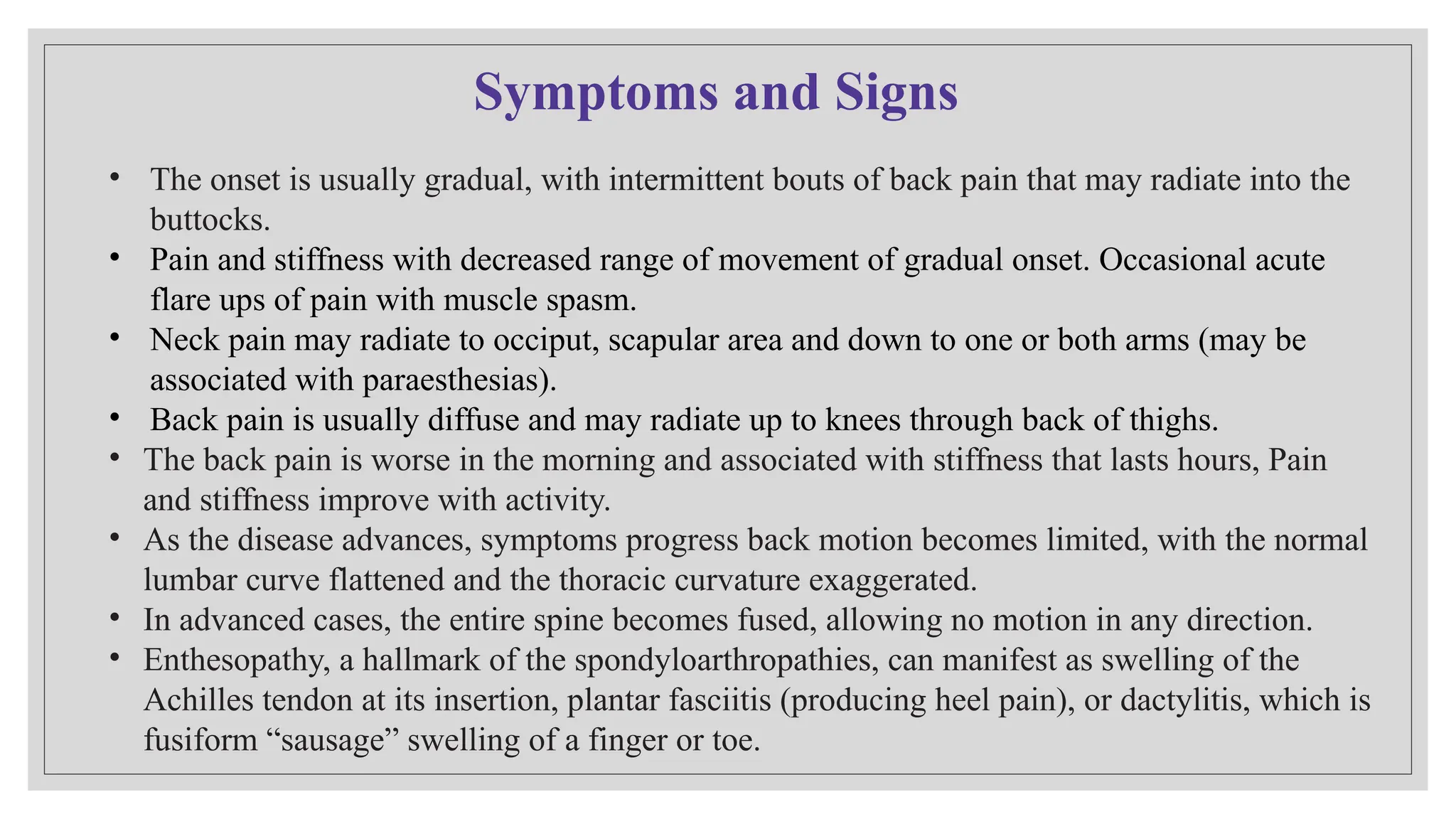 Symptoms and Signs

• The onset is usually gradual, with intermittent bouts of back pain that may radiate into the buttocks.
• Pain and stiffness with decreased range of movement of gradual onset. Occasional acute flare ups of pain with muscle spasm.
• Neck pain may radiate to occiput, scapular area and down to one or both arms (may be associated with paraesthesias).
• Back pain is usually diffuse and may radiate up to knees through back of thighs.
• The back pain is worse in the morning and associated with stiffness that lasts hours, Pain and stiffness improve with activity.
• As the disease advances, symptoms progress back motion becomes limited, with the normal lumbar curve flattened and the thoracic curvature exaggerated.
• In advanced cases, the entire spine becomes fused, allowing no motion in any direction.
• Enthesopathy, a hallmark of the spondyloarthropathies, can manifest as swelling of the Achilles tendon at its insertion, plantar fasciitis (producing heel pain), or dactylitis, which is fusiform “sausage” swelling of a finger or toe.